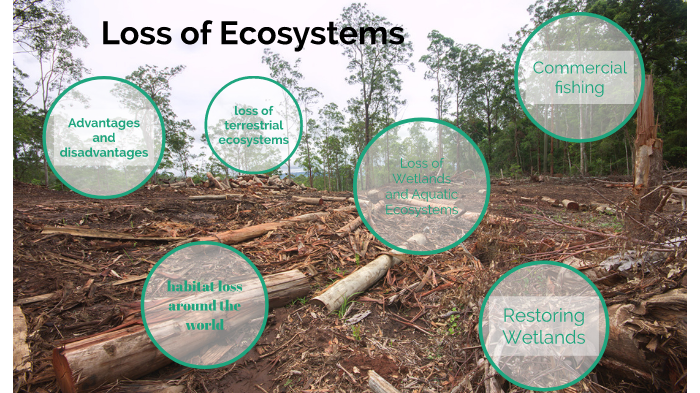 Loss of Ecosystems

Advantages and disadvantages

loss of terrestrial ecosystems

Loss of Wetlands and Aquatic Ecosystems

Commercial fishing

habitat loss around the world

Restoring Wetlands